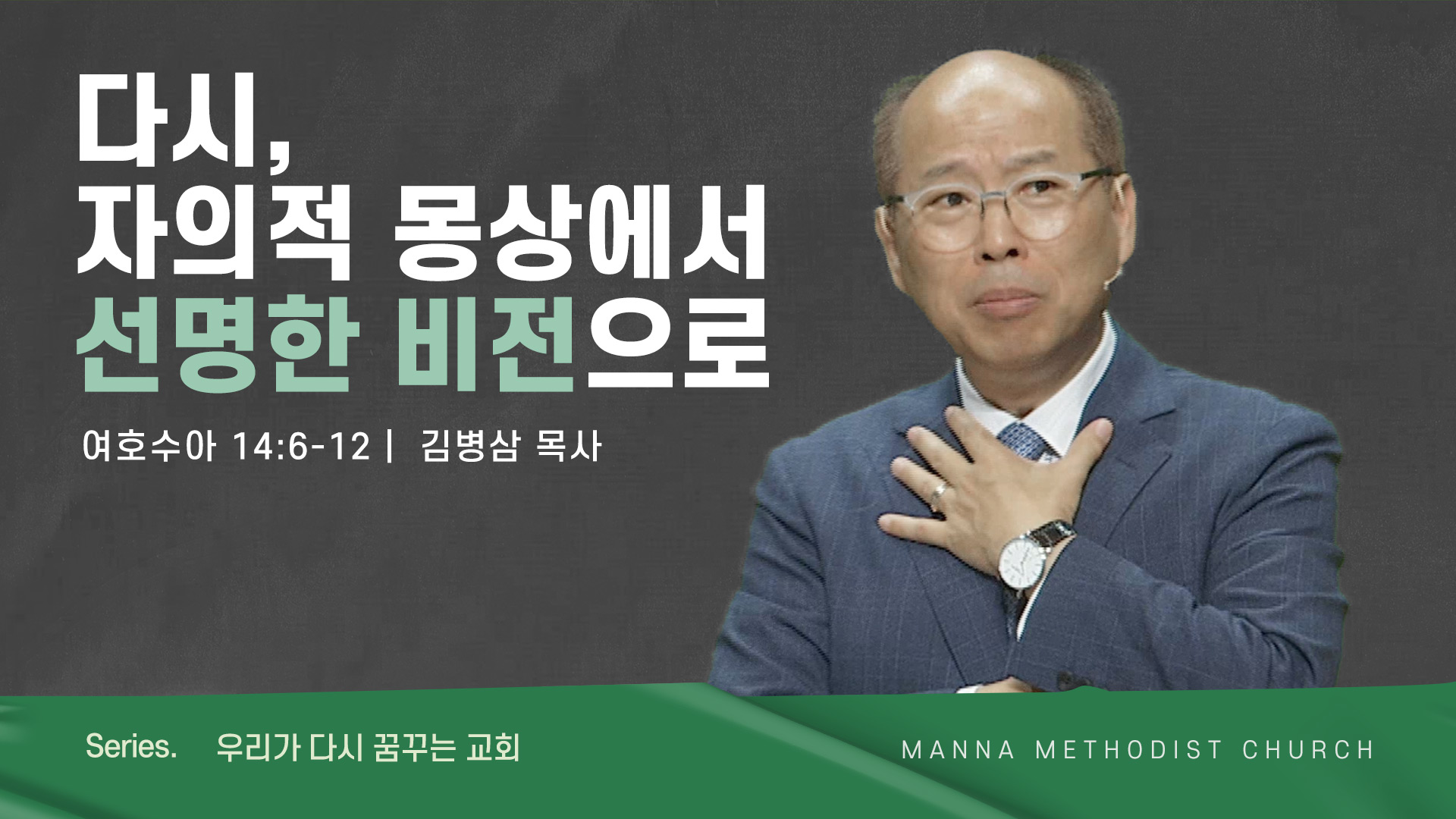 다시,
자의적 몽상에서
선명한 비전으로

여호수아 14:6-12 | 김병삼 목사

Series. 우리가 다시 꿈꾸는 교회

MANNA METHODIST CHURCH